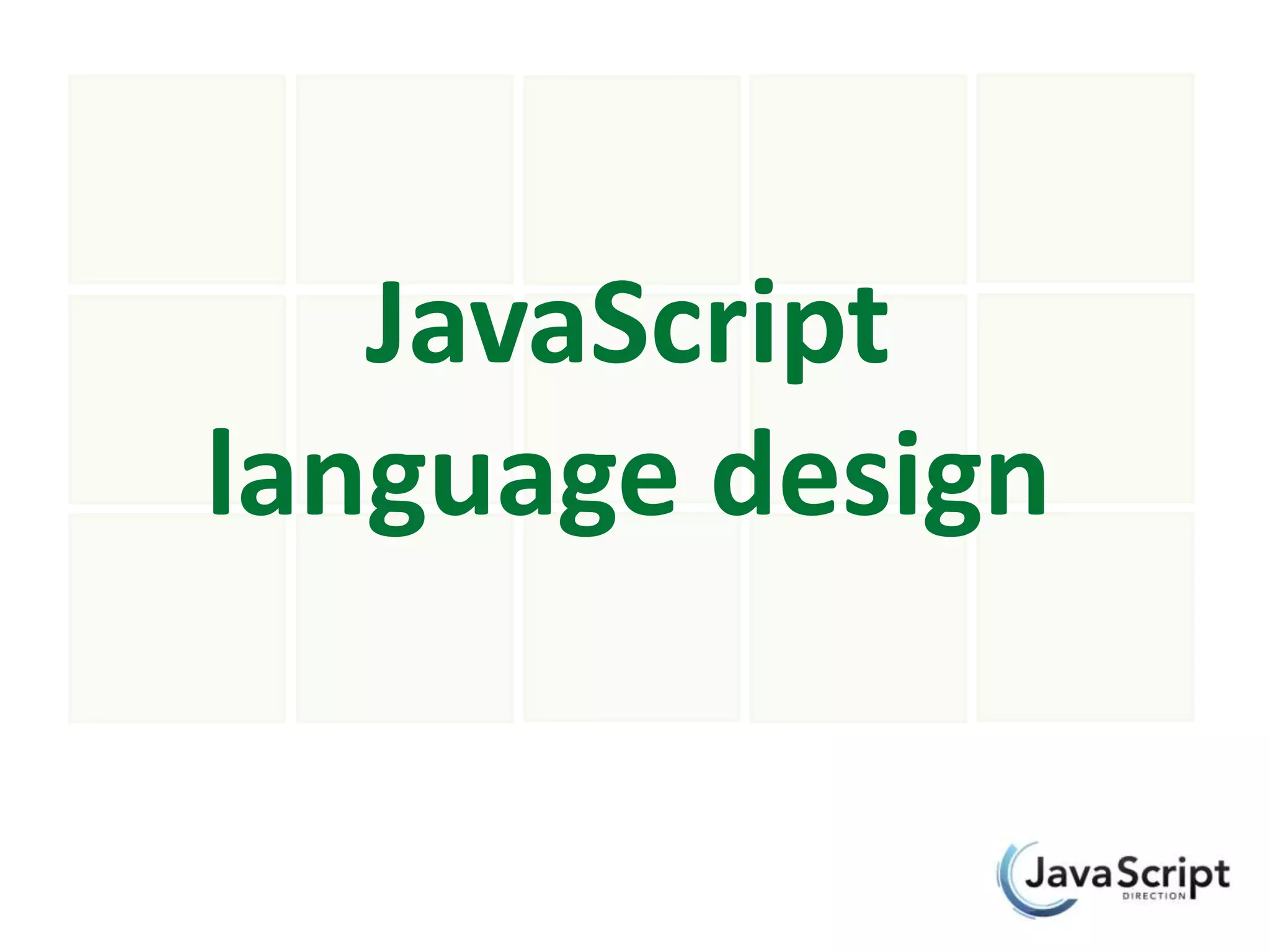 JavaScript
language design

JavaScript
DIRECTION